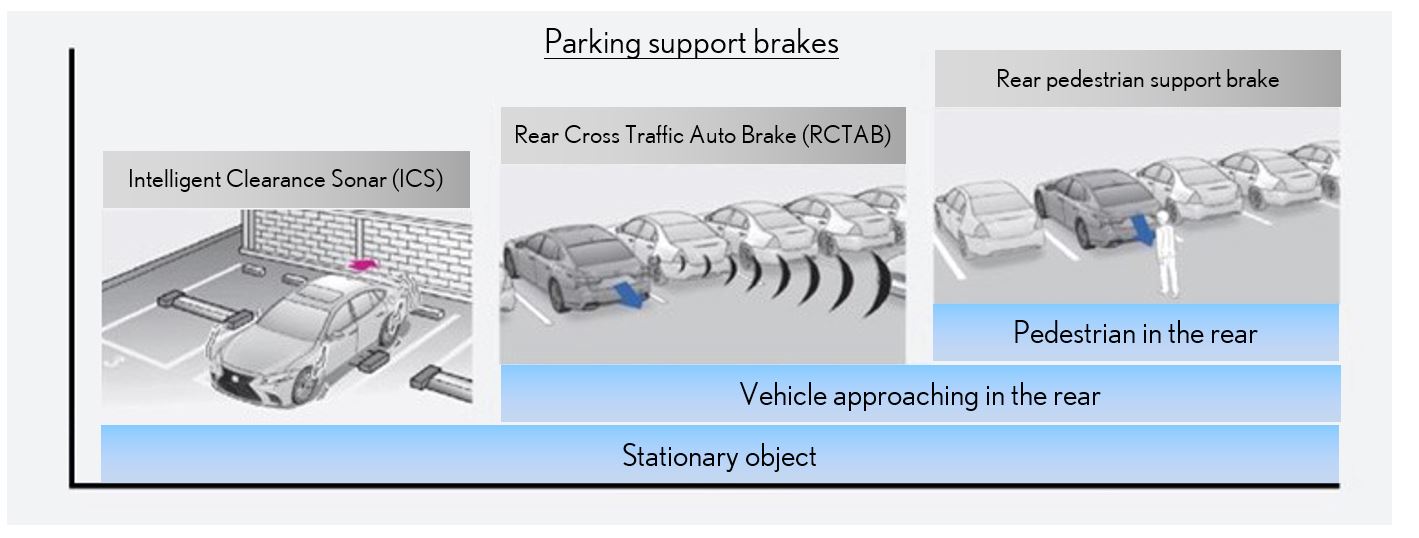 Parking support brakes

Intelligent Clearance Sonar (ICS)

Rear Cross Traffic Auto Brake (RCTAB)

Rear pedestrian support brake

Pedestrian in the rear

Vehicle approaching in the rear

Stationary object